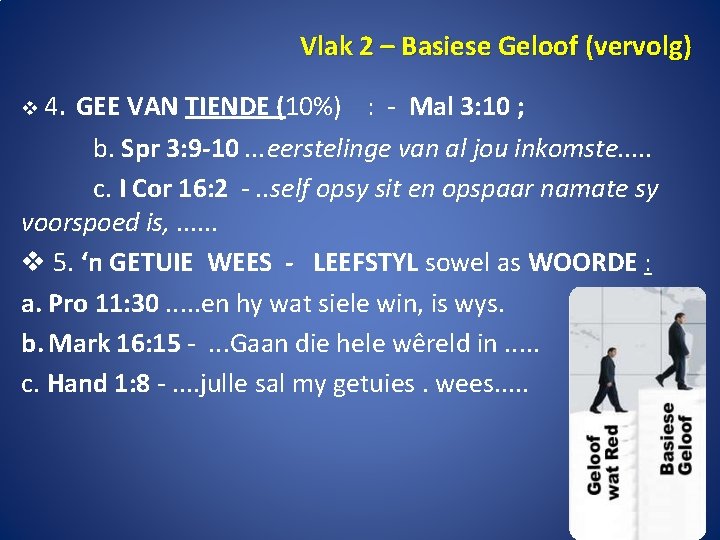 Vlak 2 – Basiese Geloof (vervolg)

❖ 4. GEE VAN TIENDE (10%) : - Mal 3:10 ;

b. Spr 3:9-10 ...eerstelinge van al jou inkomste.....

c. I Cor 16:2 - ..self opsy sit en opspaar namate sy voorspoed is, ......

❖ 5. ‘n GETUIE WEES - LEEFSTYL sowel as WOORDE :

a. Pro 11:30 .....en hy wat siele win, is wys.

b. Mark 16:15 - ...Gaan die hele wêreld in .....

c. Hand 1:8 - ....julle sal my getuies . wees.....

Geloof wat Red

Basiese Geloof